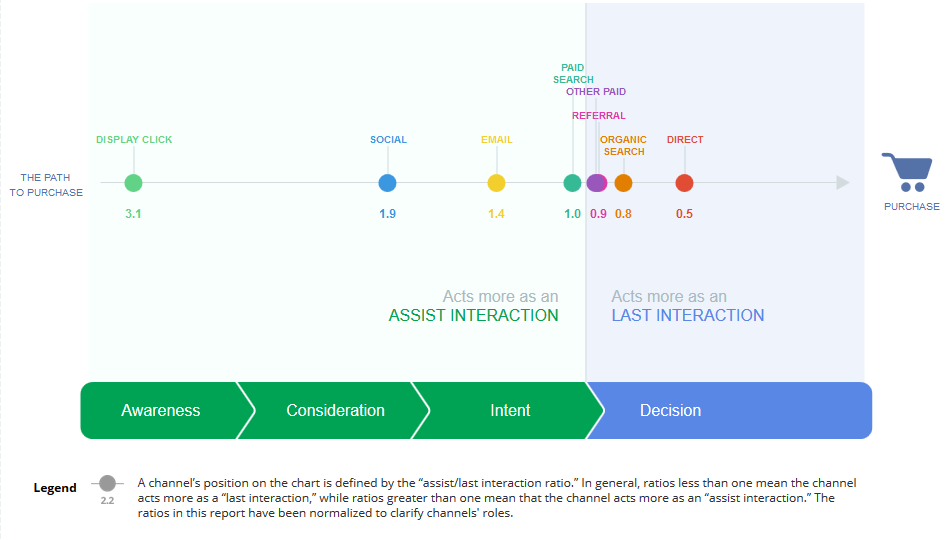 THE PATH TO PURCHASE

DISPLAY CLICK
3.1

SOCIAL
1.9

EMAIL
1.4

PAID SEARCH
1.0

OTHER PAID

REFERRAL
0.9

ORGANIC SEARCH
0.8

DIRECT
0.5

PURCHASE

Acts more as an
ASSIST INTERACTION

Acts more as an
LAST INTERACTION

Awareness

Consideration

Intent

Decision

Legend

2.2

A channel's position on the chart is defined by the "assist/last interaction ratio." In general, ratios less than one mean the channel acts more as a "last interaction," while ratios greater than one mean that the channel acts more as an "assist interaction." The ratios in this report have been normalized to clarify channels' roles.